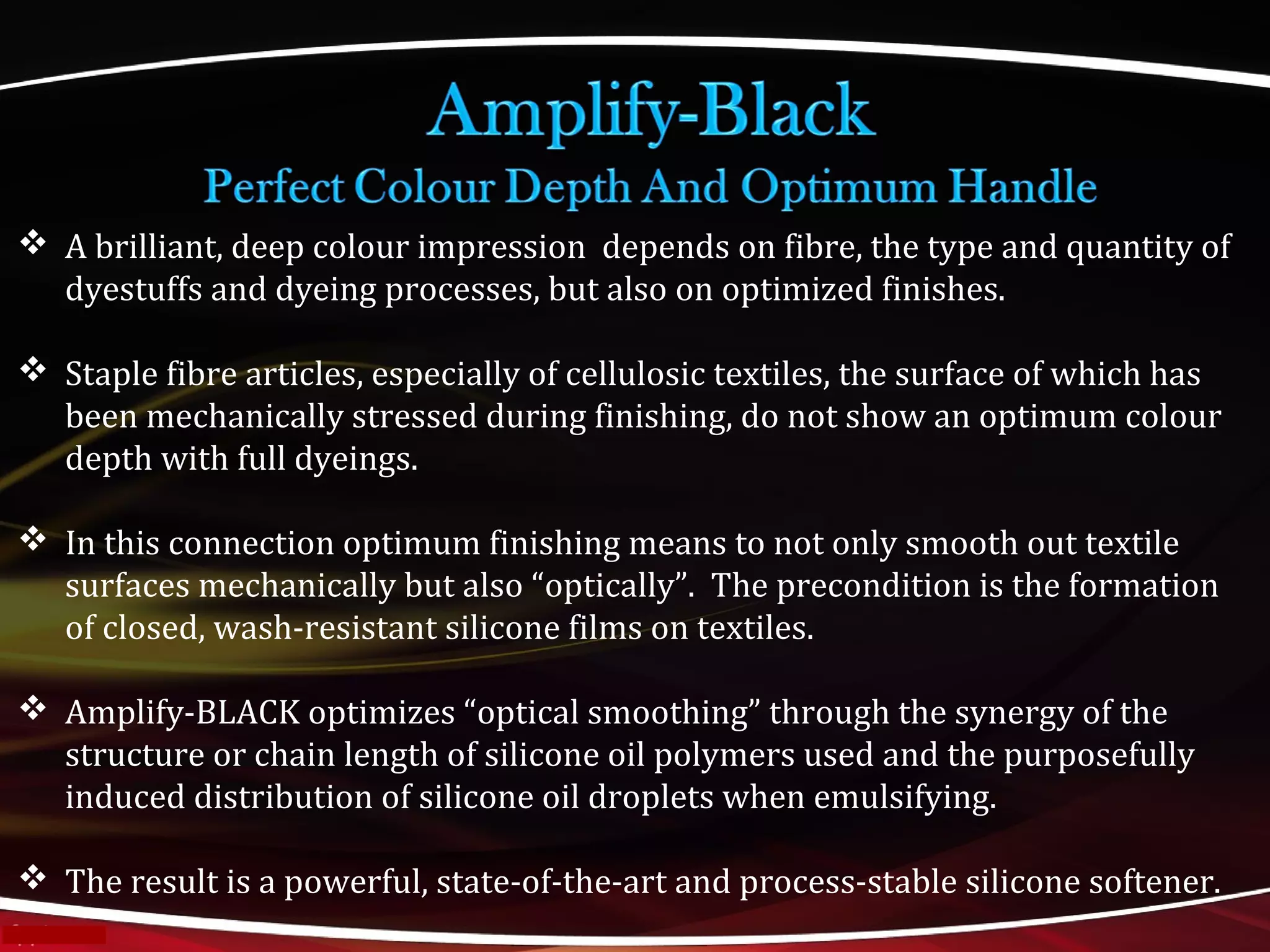 Amplify-Black

Perfect Colour Depth And Optimum Handle

❖ A brilliant, deep colour impression depends on fibre, the type and quantity of dyestuffs and dyeing processes, but also on optimized finishes.

❖ Staple fibre articles, especially of cellulosic textiles, the surface of which has been mechanically stressed during finishing, do not show an optimum colour depth with full dyeings.

❖ In this connection optimum finishing means to not only smooth out textile surfaces mechanically but also “optically”. The precondition is the formation of closed, wash-resistant silicone films on textiles.

❖ Amplify-BLACK optimizes “optical smoothing” through the synergy of the structure or chain length of silicone oil polymers used and the purposefully induced distribution of silicone oil droplets when emulsifying.

❖ The result is a powerful, state-of-the-art and process-stable silicone softener.